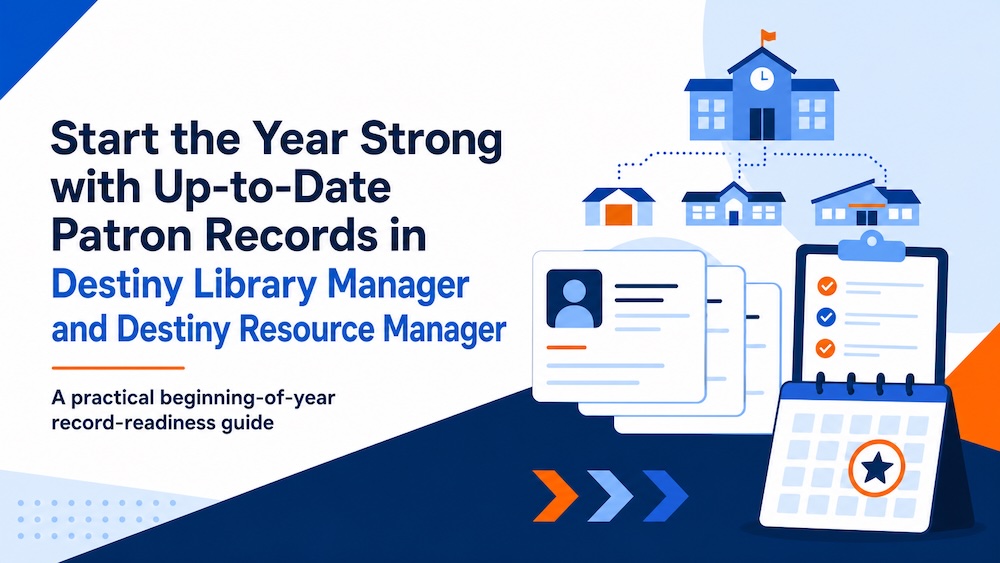 Start the Year Strong with Up-to-Date Patron Records in Destiny Library Manager and Destiny Resource Manager

A practical beginning-of-year record-readiness guide